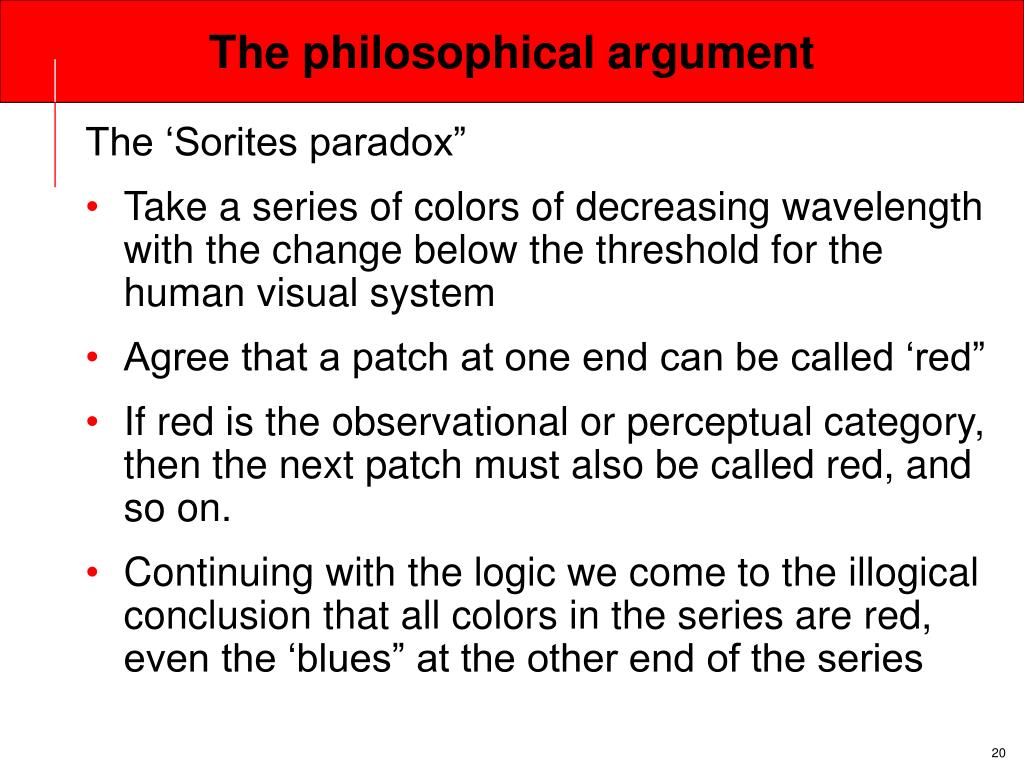 The philosophical argument

The ‘Sorites paradox”

• Take a series of colors of decreasing wavelength with the change below the threshold for the human visual system

• Agree that a patch at one end can be called ‘red”

• If red is the observational or perceptual category, then the next patch must also be called red, and so on.

• Continuing with the logic we come to the illogical conclusion that all colors in the series are red, even the ‘blues” at the other end of the series

20